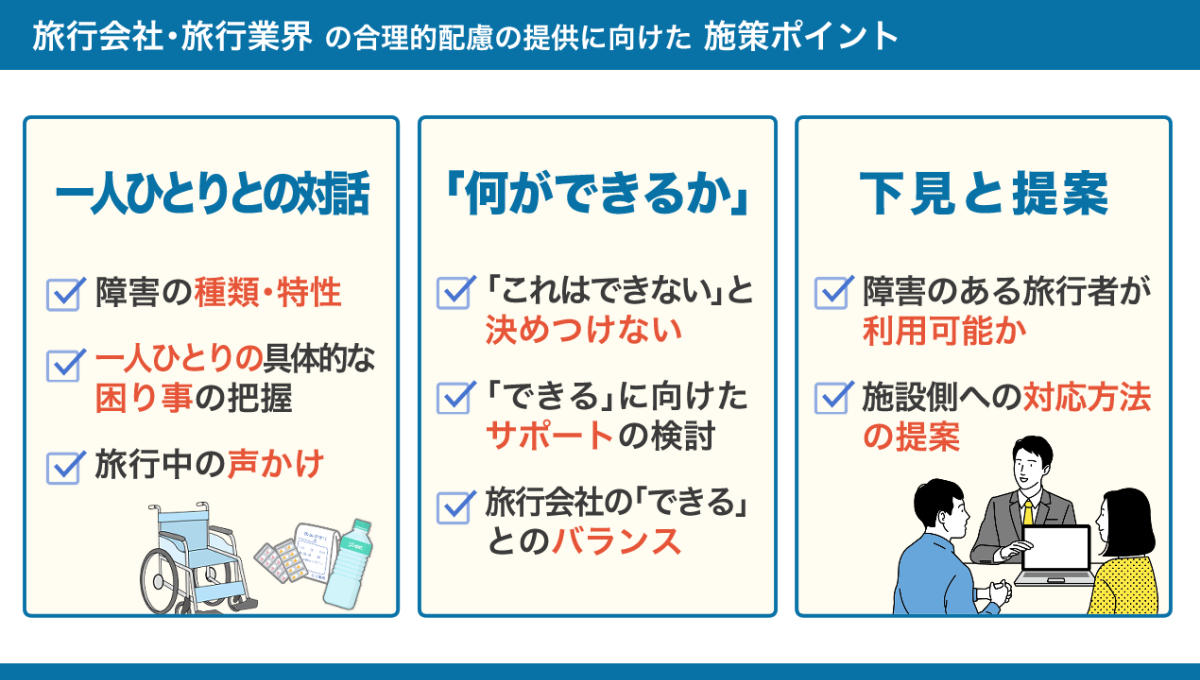 旅行会社・旅行業界 の合理的配慮の提供に向けた 施策ポイント

一人ひとりとの対話

障害の種類・特性

一人ひとりの具体的な困り事の把握

旅行中の声かけ

「何ができるか」

「これはできない」と決めつけない

「できる」に向けたサポートの検討

旅行会社の「できる」とのバランス

下見と提案

障害のある旅行者が利用可能か

施設側への対応方法の提案